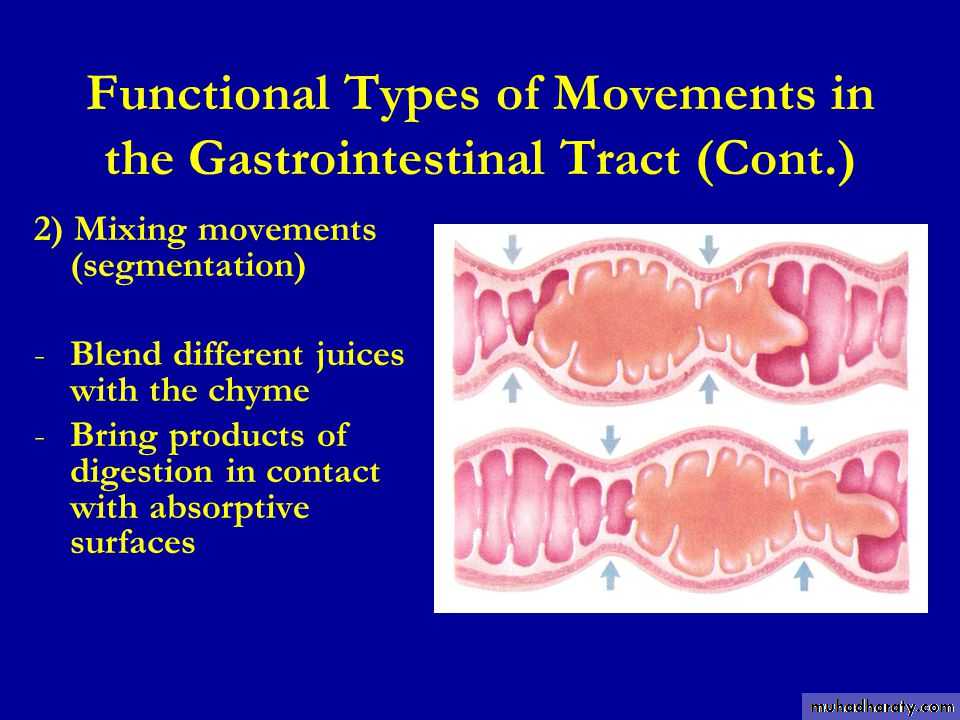 Functional Types of Movements in the Gastrointestinal Tract (Cont.)

2) Mixing movements (segmentation)

- Blend different juices with the chyme
- Bring products of digestion in contact with absorptive surfaces

muhadharaty.com